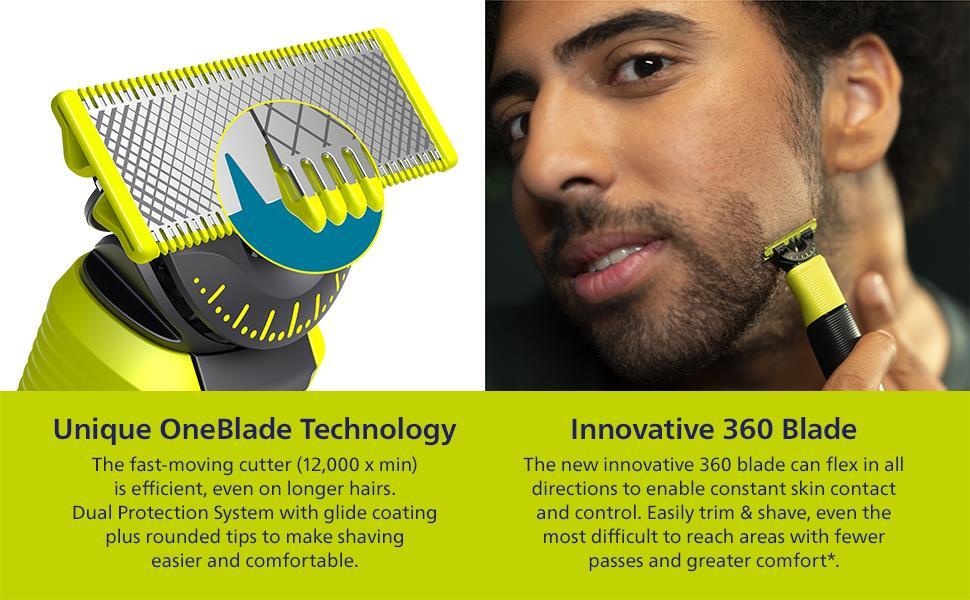 Unique OneBlade Technology

The fast-moving cutter (12,000 x min) is efficient, even on longer hairs. Dual Protection System with glide coating plus rounded tips to make shaving easier and comfortable.

Innovative 360 Blade

The new innovative 360 blade can flex in all directions to enable constant skin contact and control. Easily trim & shave, even the most difficult to reach areas with fewer passes and greater comfort*.